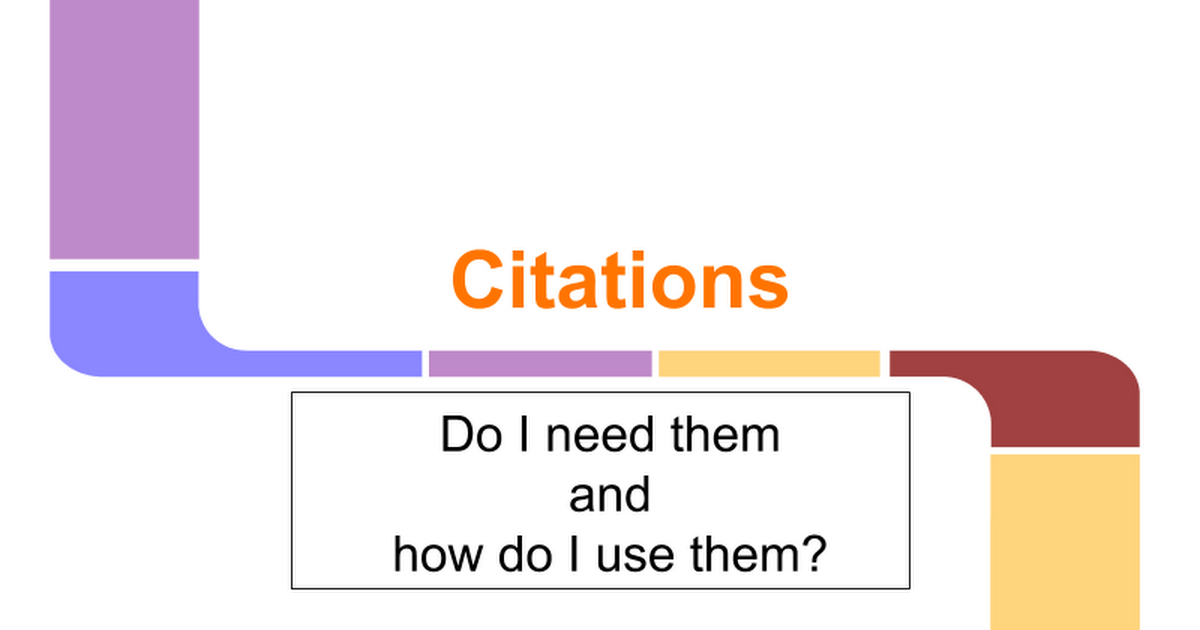 Citations

Do I need them
and
how do I use them?